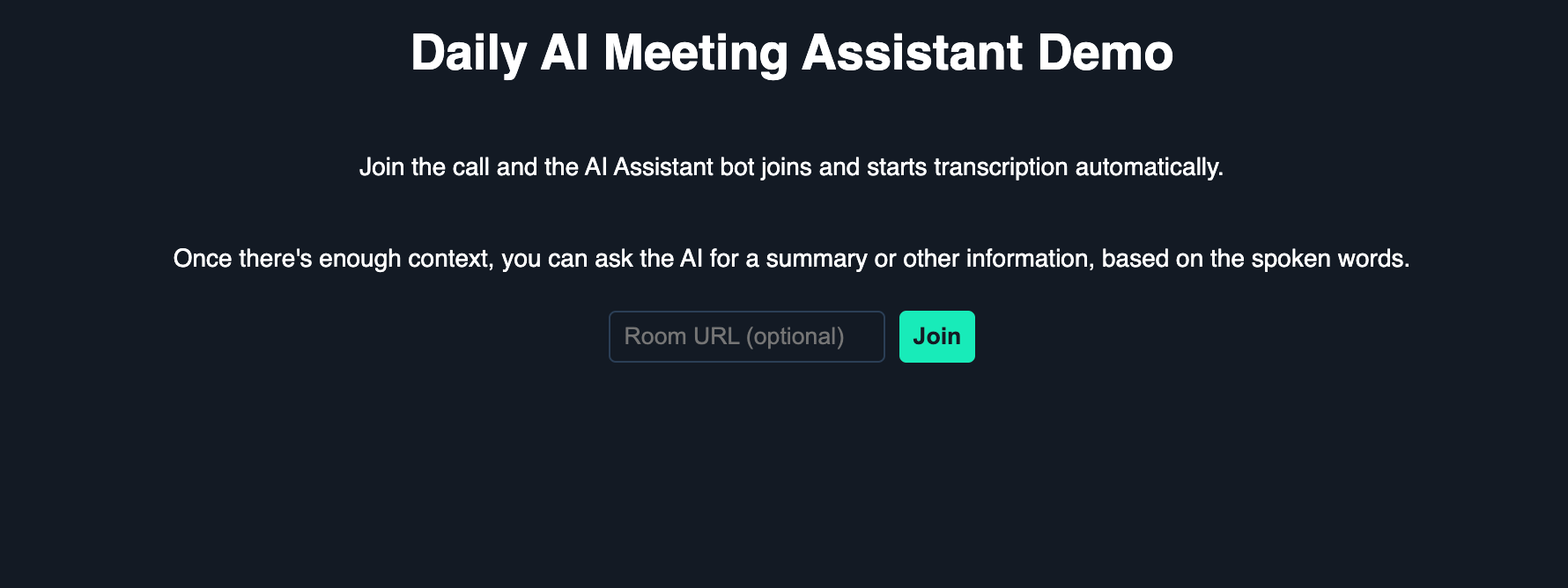 Daily AI Meeting Assistant Demo

Join the call and the AI Assistant bot joins and starts transcription automatically.

Once there's enough context, you can ask the AI for a summary or other information, based on the spoken words.

Room URL (optional)

Join